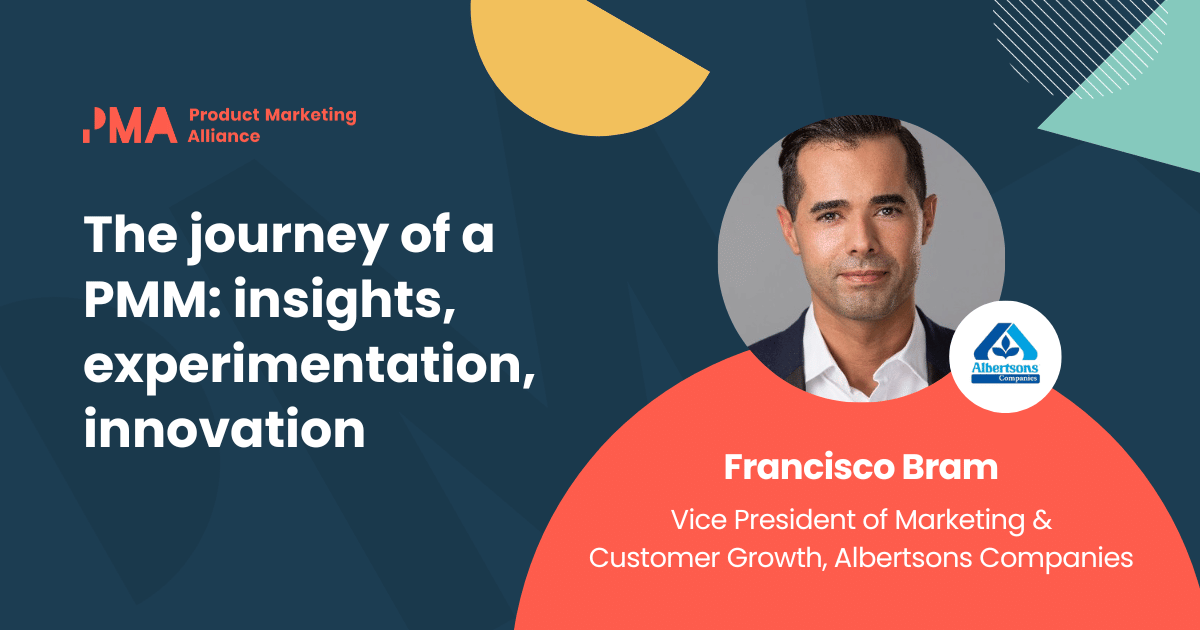 PMA Product Marketing Alliance

The journey of a PMM: insights, experimentation, innovation

Albertsons Companies

Francisco Bram

Vice President of Marketing & Customer Growth, Albertsons Companies